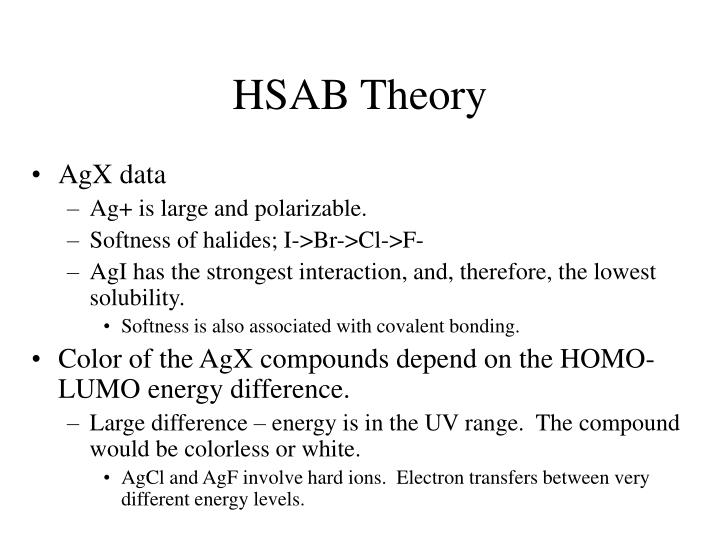 HSAB Theory

• AgX data
– Ag+ is large and polarizable.
– Softness of halides; I->Br->Cl->F-
– AgI has the strongest interaction, and, therefore, the lowest solubility.
• Softness is also associated with covalent bonding.

• Color of the AgX compounds depend on the HOMO-LUMO energy difference.
– Large difference – energy is in the UV range. The compound would be colorless or white.
• AgCl and AgF involve hard ions. Electron transfers between very different energy levels.